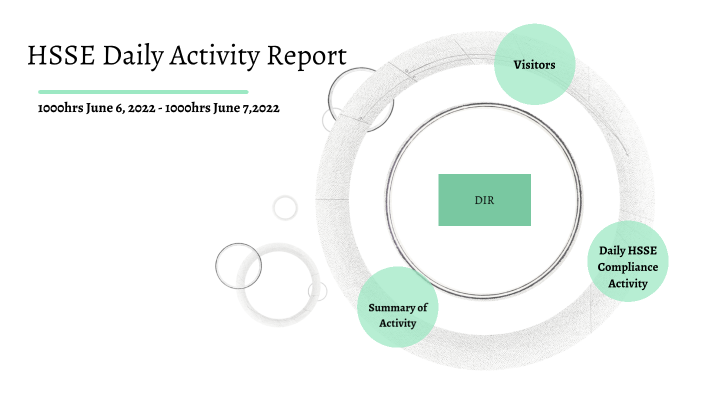 HSSE Daily Activity Report

1000hrs June 6, 2022 - 1000hrs June 7,2022

Visitors

DIR

Daily HSSE Compliance Activity

Summary of Activity